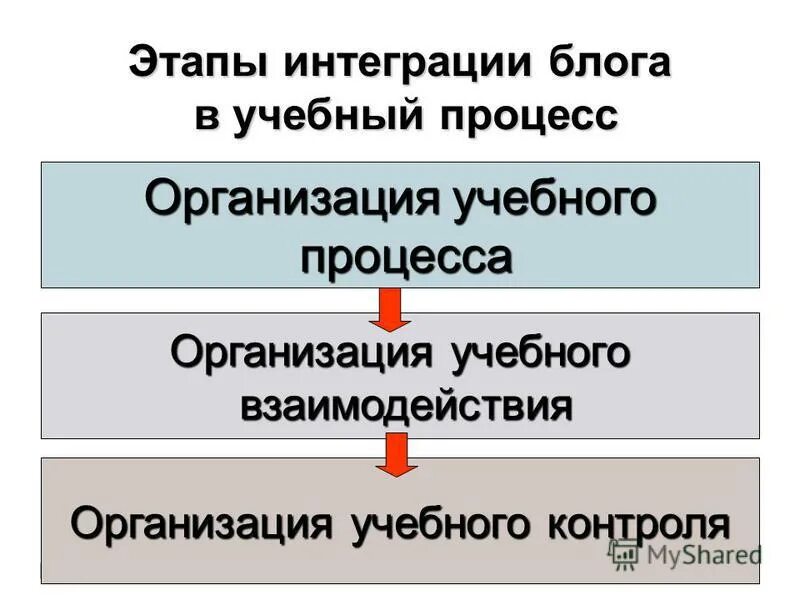 Этапы интеграции блога в учебный процесс

Организация учебного процесса

Организация учебного взаимодействия

Организация учебного контроля

MyShared